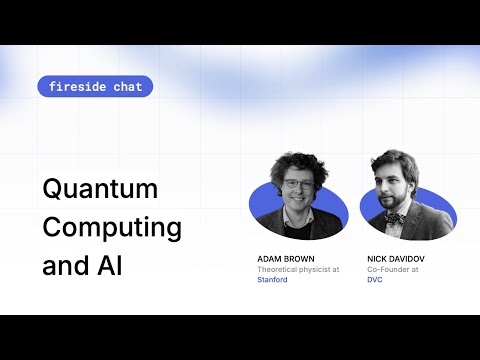 fireside chat

Quantum Computing and AI

ADAM BROWN
Theoretical physicist at
Stanford

NICK DAVIDOV
Co-Founder at
DVC